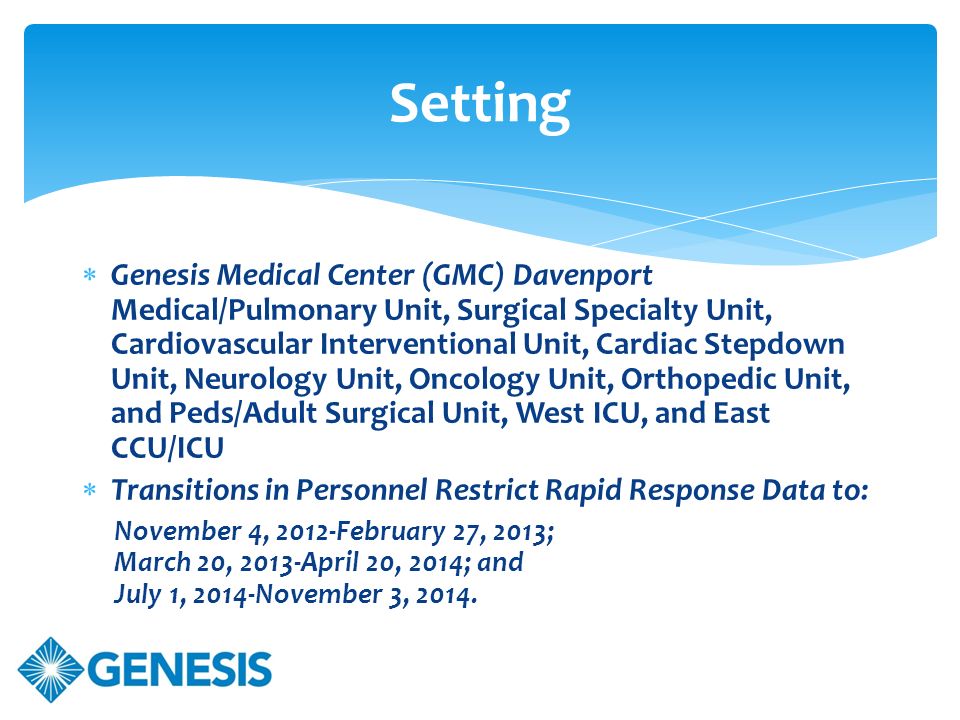 Setting

* Genesis Medical Center (GMC) Davenport Medical/Pulmonary Unit, Surgical Specialty Unit, Cardiovascular Interventional Unit, Cardiac Stepdown Unit, Neurology Unit, Oncology Unit, Orthopedic Unit, and Peds/Adult Surgical Unit, West ICU, and East CCU/ICU

* Transitions in Personnel Restrict Rapid Response Data to:

November 4, 2012-February 27, 2013;
March 20, 2013-April 20, 2014; and
July 1, 2014-November 3, 2014.

GENESIS